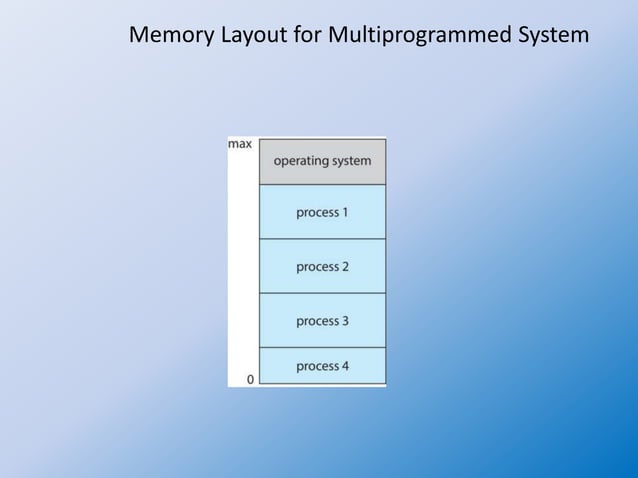 Memory Layout for Multiprogrammed System

max

operating system

process 1

process 2

process 3

process 4

0